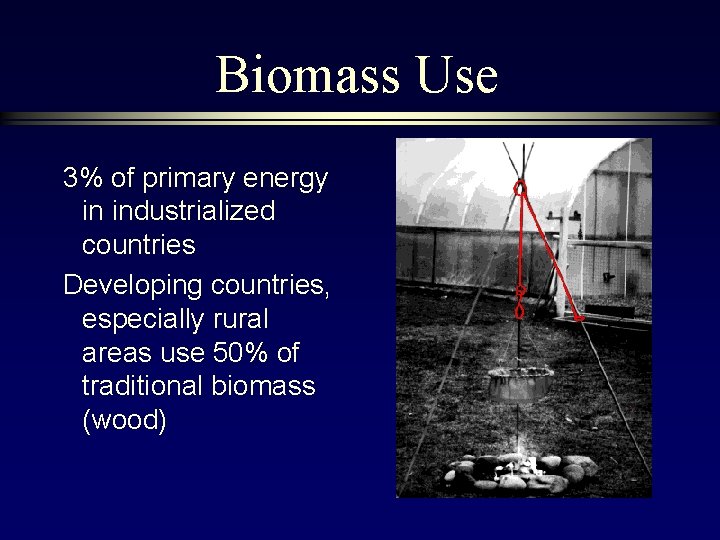 Biomass Use

3% of primary energy in industrialized countries

Developing countries, especially rural areas use 50% of traditional biomass (wood)